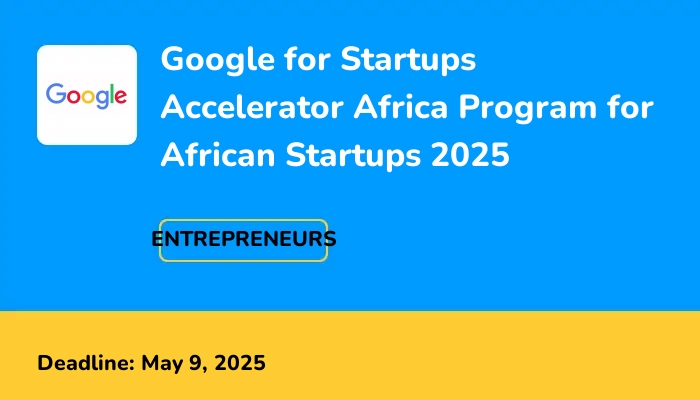 Google

Google for Startups Accelerator Africa Program for African Startups 2025

ENTREPRENEURS

Deadline: May 9, 2025